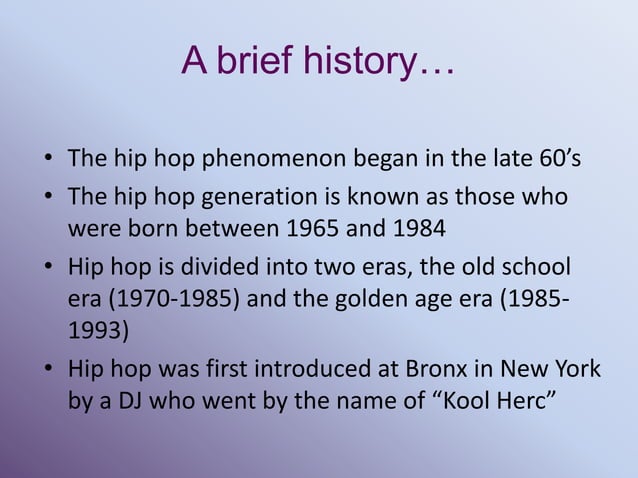 A brief history…

• The hip hop phenomenon began in the late 60’s
• The hip hop generation is known as those who were born between 1965 and 1984
• Hip hop is divided into two eras, the old school era (1970-1985) and the golden age era (1985-1993)
• Hip hop was first introduced at Bronx in New York by a DJ who went by the name of “Kool Herc”